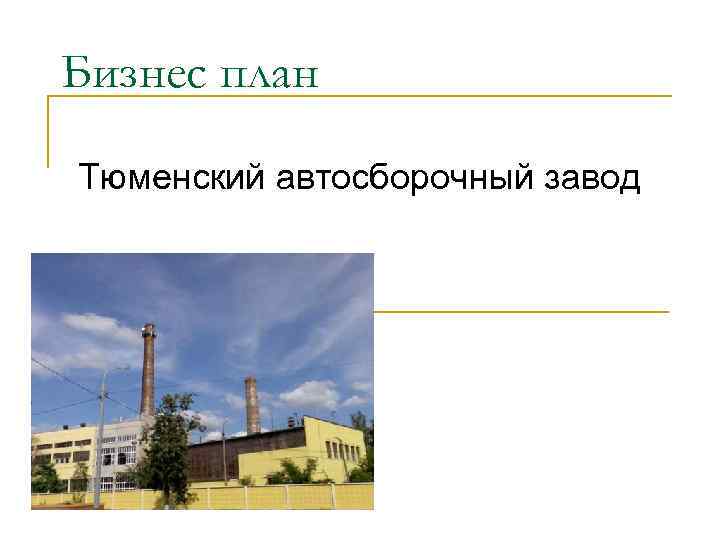 Бизнес план

Тюменский автосборочный завод